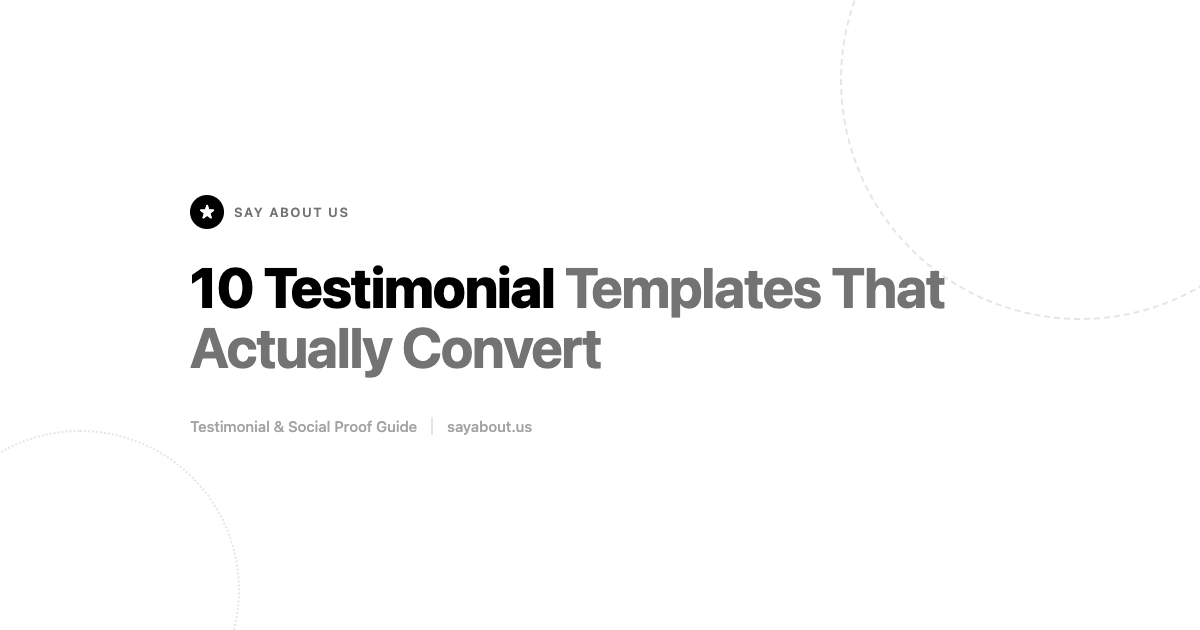 SAY ABOUT US

10 Testimonial Templates That Actually Convert

Testimonial & Social Proof Guide | sayabout.us